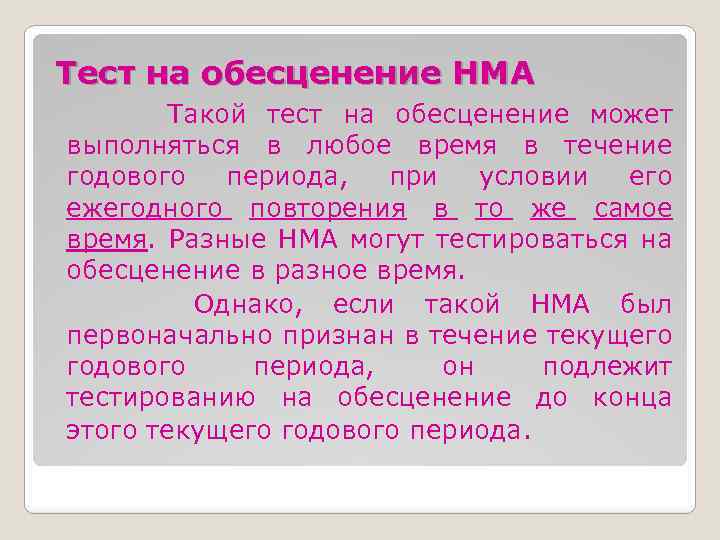 Тест на обесценение НМА

Такой тест на обесценение может выполняться в любое время в течение годового периода, при условии его ежегодного повторения в то же самое время. Разные НМА могут тестироваться на обесценение в разное время.

Однако, если такой НМА был первоначально признан в течение текущего годового периода, он подлежит тестированию на обесценение до конца этого текущего годового периода.